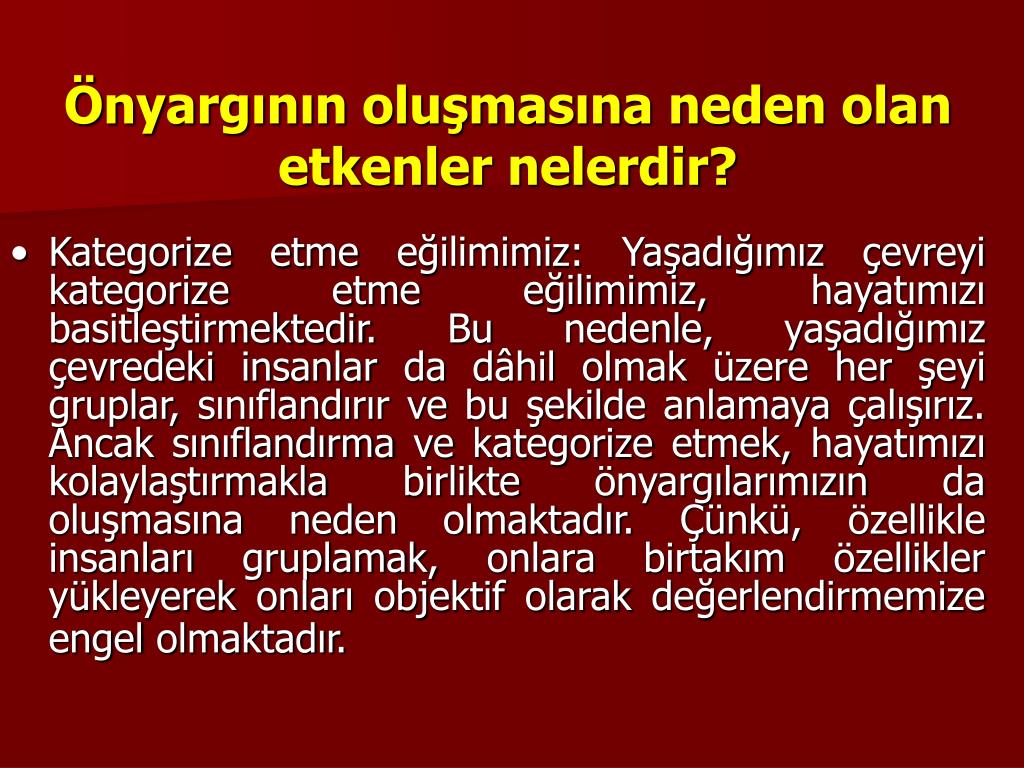 Önyargının oluşmasına neden olan etkenler nelerdir?

• Kategorize etme eğilimimiz: Yaşadığımız çevreyi kategorize etme eğilimimiz, hayatımızı basitleştirmektedir. Bu nedenle, yaşadığımız çevredeki insanlar da dâhil olmak üzere her şeyi gruplar, sınıflandırır ve bu şekilde anlamaya çalışırız. Ancak sınıflandırma ve kategorize etmek, hayatımızı kolaylaştırmakla birlikte önyargılarımızın da oluşmasına neden olmaktadır. Çünkü, özellikle insanları gruplamak, onlara birtakım özellikler yükleyerek onları objektif olarak değerlendirmemize engel olmaktadır.